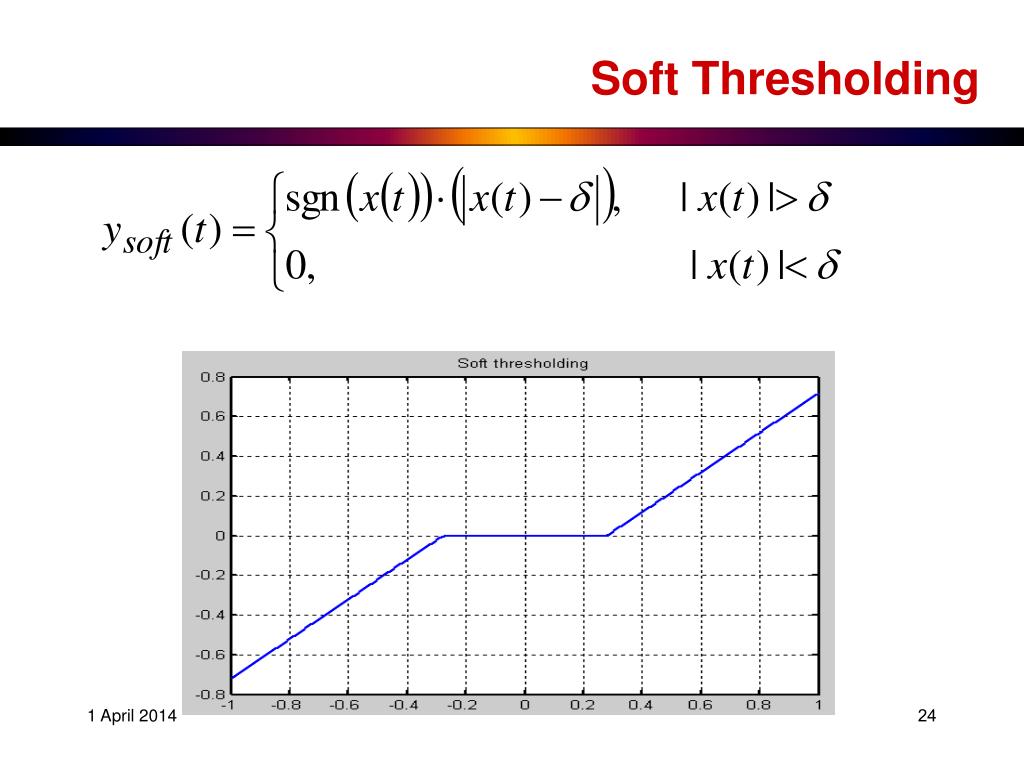 Soft Thresholding

$y_{soft}(t) = \begin{cases} \text{sgn}(x(t)) \cdot (|x(t) - \delta|), & |x(t)| > \delta \\ 0, & |x(t)| < \delta \end{cases}$

Soft thresholding

0.8
0.6
0.4
0.2
0
-0.2
-0.4
-0.6
-0.8

-1 -0.8 -0.6 -0.4 -0.2 0 0.2 0.4 0.6 0.8 1

1 April 2014

24